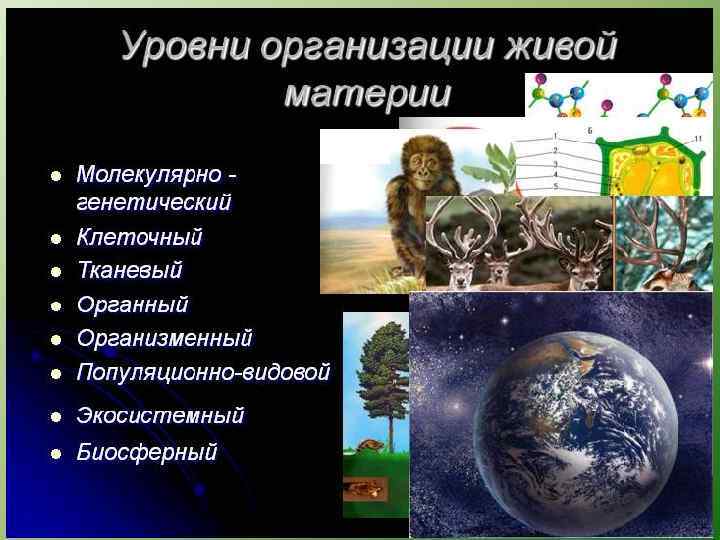 Уровни организации живой материи

- Молекулярно - генетический
- Клеточный
- Тканевый
- Органный
- Организменный
- Популяционно-видовой
- Экосистемный
- Биосферный

1
2
3
4
5
6
11